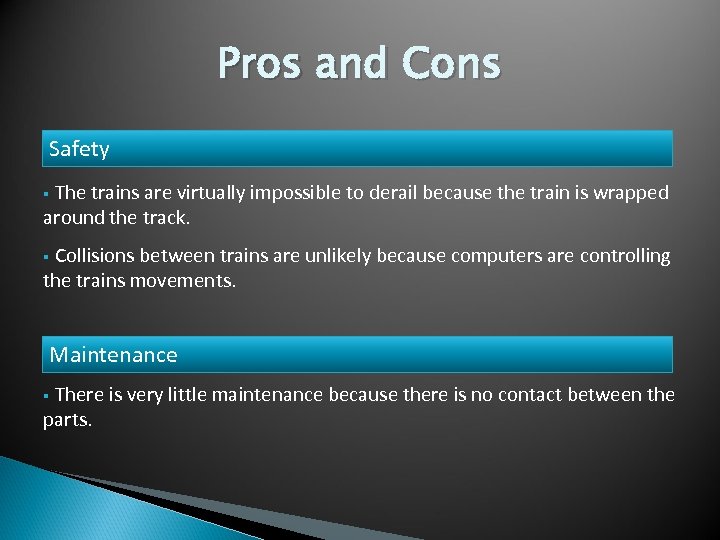 Pros and Cons

Safety

▪ The trains are virtually impossible to derail because the train is wrapped around the track.

▪ Collisions between trains are unlikely because computers are controlling the trains movements.

Maintenance

▪ There is very little maintenance because there is no contact between the parts.